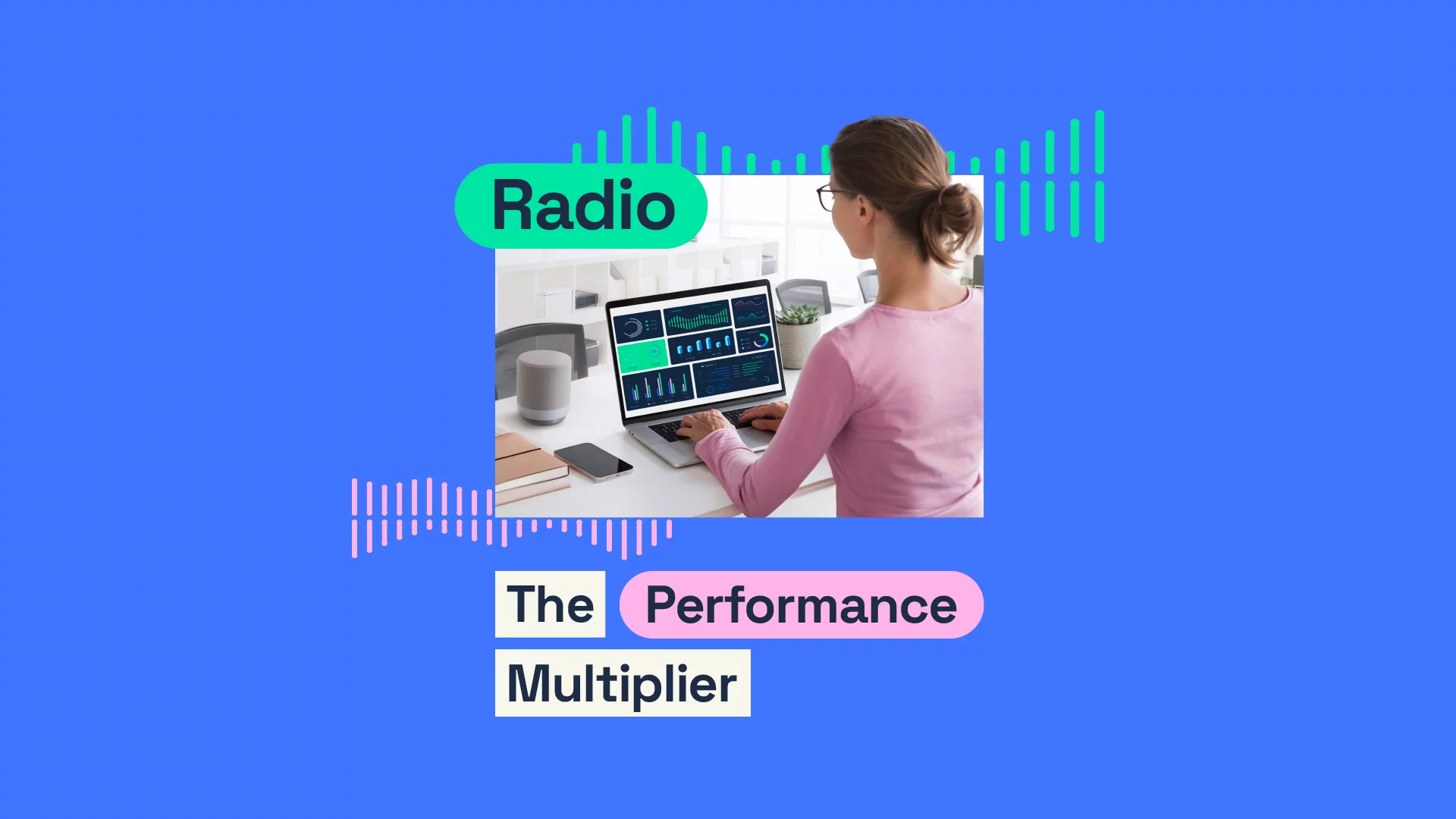 Radio

The Performance Multiplier